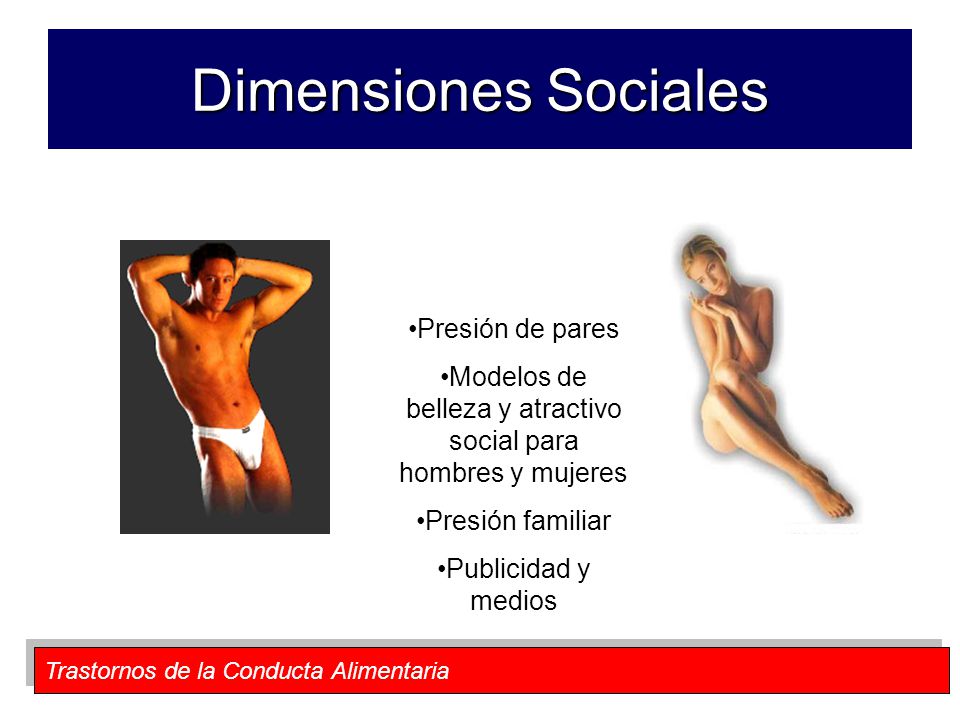 Dimensiones Sociales

•Presión de pares

•Modelos de belleza y atractivo social para hombres y mujeres

•Presión familiar

•Publicidad y medios

Trastornos de la Conducta Alimentaria